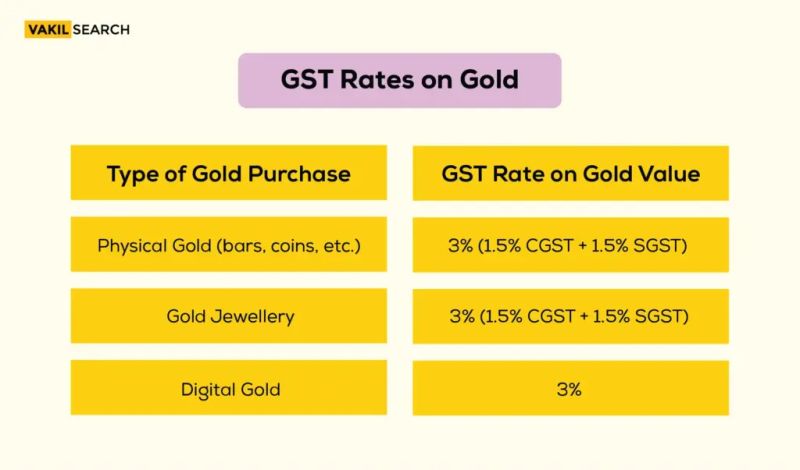 VAKIL SEARCH

GST Rates on Gold

| Type of Gold Purchase | GST Rate on Gold Value |
|---|---|
| Physical Gold (bars, coins, etc.) | 3% (1.5% CGST + 1.5% SGST) |
| Gold Jewellery | 3% (1.5% CGST + 1.5% SGST) |
| Digital Gold | 3% |